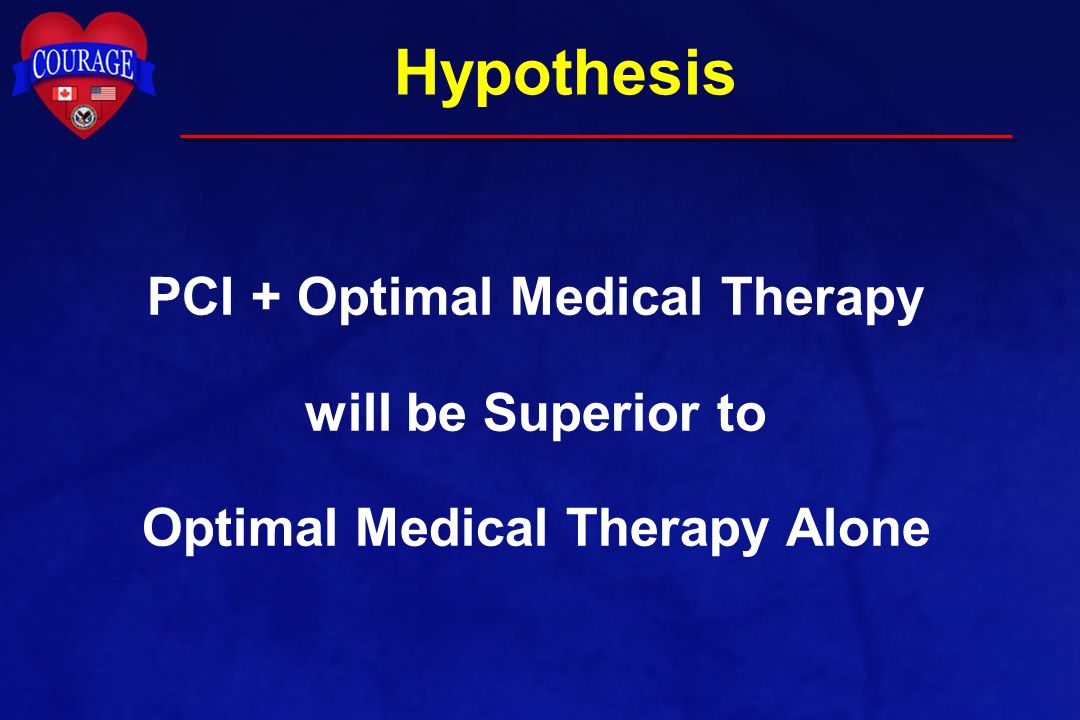 COURAGE

Hypothesis

PCI + Optimal Medical Therapy

will be Superior to

Optimal Medical Therapy Alone